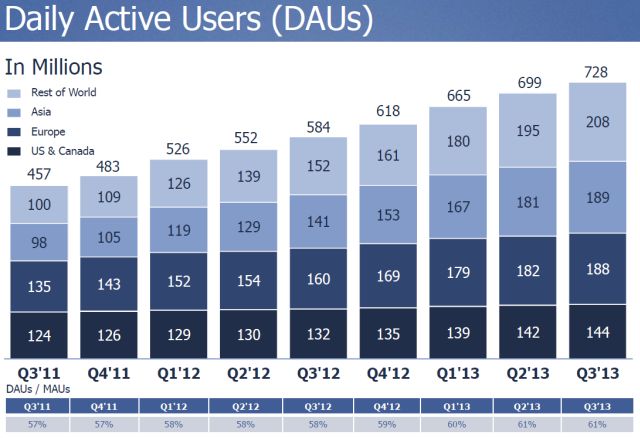 Daily Active Users (DAUs)

In Millions

Rest of World
Asia
Europe
US & Canada

| | Q3'11 | Q4'11 | Q1'12 | Q2'12 | Q3'12 | Q4'12 | Q1'13 | Q2'13 | Q3'13 |
|---|---|---|---|---|---|---|---|---|---|
| Total | 457 | 483 | 526 | 552 | 584 | 618 | 665 | 699 | 728 |
| Rest of World | 100 | 109 | 126 | 139 | 152 | 161 | 180 | 195 | 208 |
| Asia | 98 | 105 | 119 | 129 | 141 | 153 | 167 | 181 | 189 |
| Europe | 135 | 143 | 152 | 154 | 160 | 169 | 179 | 182 | 188 |
| US & Canada | 124 | 126 | 129 | 130 | 132 | 135 | 139 | 142 | 144 |

DAUs / MAUs

| Q3'11 | Q4'11 | Q1'12 | Q2'12 | Q3'12 | Q4'12 | Q1'13 | Q2'13 | Q3'13 |
|---|---|---|---|---|---|---|---|---|
| 57% | 57% | 58% | 58% | 58% | 59% | 60% | 61% | 61% |